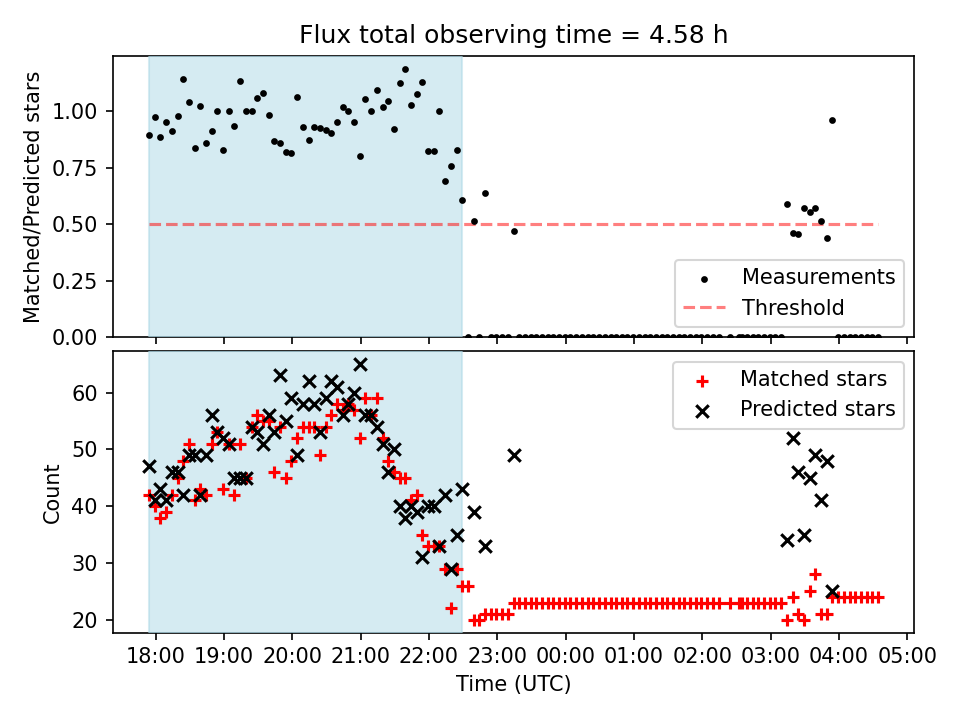 Flux total observing time = 4.58 h

Matched/Predicted stars

1.00
0.75
0.50
0.25
0.00

Measurements
Threshold

Count

60
50
40
30
20

Matched stars
Predicted stars

18:00 19:00 20:00 21:00 22:00 23:00 00:00 01:00 02:00 03:00 04:00 05:00

Time (UTC)